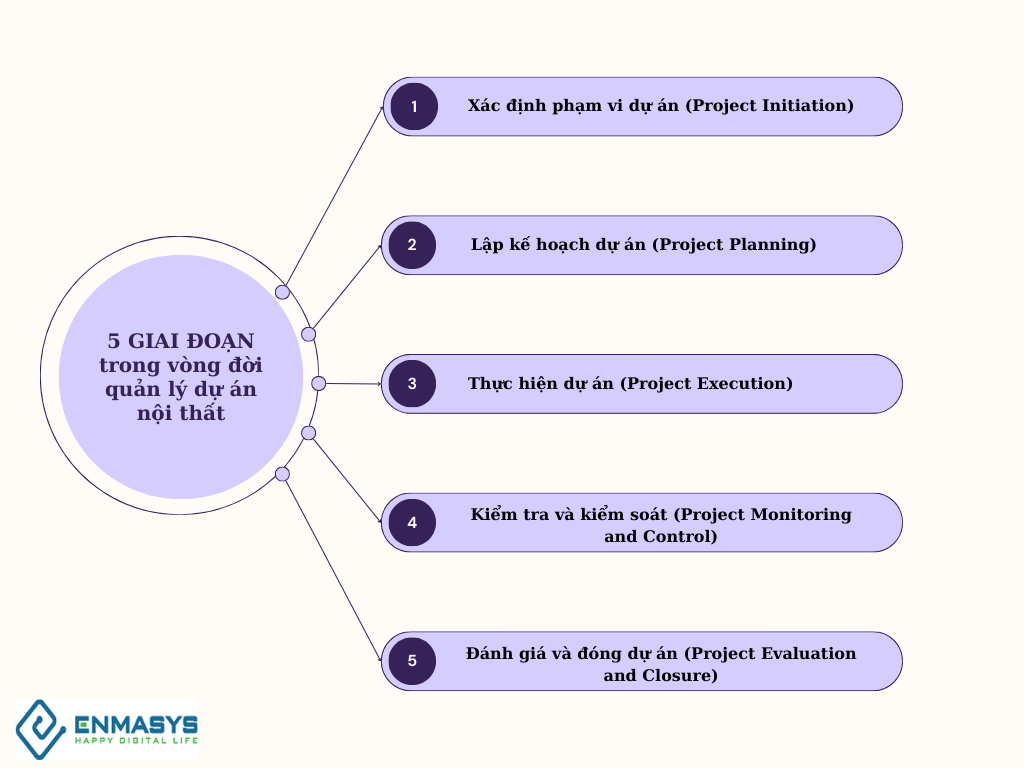 5 GIAI ĐOẠN trong vòng đời quản lý dự án nội thất

1 Xác định phạm vi dự án (Project Initiation)

2 Lập kế hoạch dự án (Project Planning)

3 Thực hiện dự án (Project Execution)

4 Kiểm tra và kiểm soát (Project Monitoring and Control)

5 Đánh giá và đóng dự án (Project Evaluation and Closure)

ENMASYS
HAPPY DIGITAL LIFE